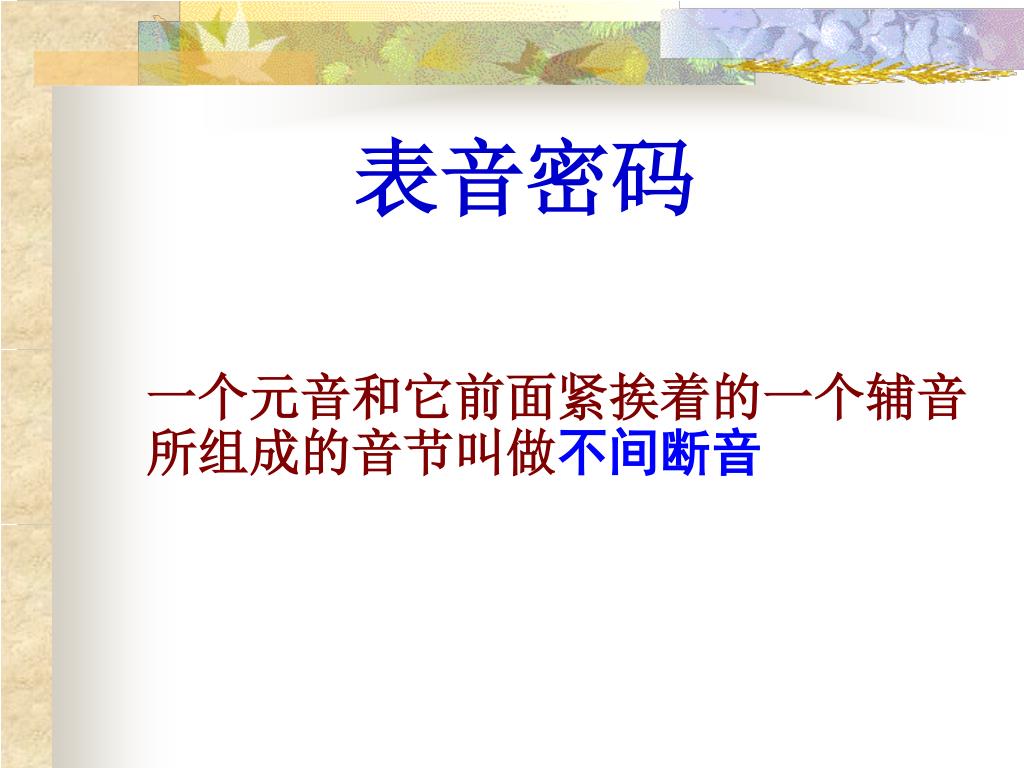 表音密码

一个元音和它前面紧挨着的一个辅音所组成的音节叫做不间断音